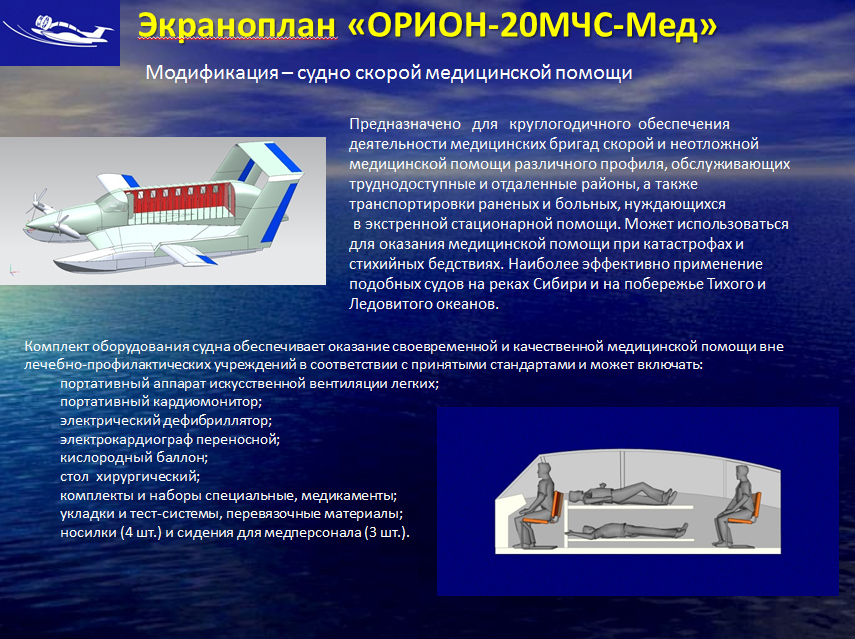 Экраноплан «ОРИОН-20МЧС-Мед»

Модификация – судно скорой медицинской помощи

Предназначено для круглогодичного обеспечения деятельности медицинских бригад скорой и неотложной медицинской помощи различного профиля, обслуживающих труднодоступные и отдаленные районы, а также транспортировки раненых и больных, нуждающихся в экстренной стационарной помощи. Может использоваться для оказания медицинской помощи при катастрофах и стихийных бедствиях. Наиболее эффективно применение подобных судов на реках Сибири и на побережье Тихого и Ледовитого океанов.

Комплект оборудования судна обеспечивает оказание своевременной и качественной медицинской помощи вне лечебно-профилактических учреждений в соответствии с принятыми стандартами и может включать:
портативный аппарат искусственной вентиляции легких;
портативный кардиомонитор;
электрический дефибриллятор;
электрокардиограф переносной;
кислородный баллон;
стол хирургический;
комплекты и наборы специальные, медикаменты;
укладки и тест-системы, перевязочные материалы;
носилки (4 шт.) и сидения для медперсонала (3 шт.).